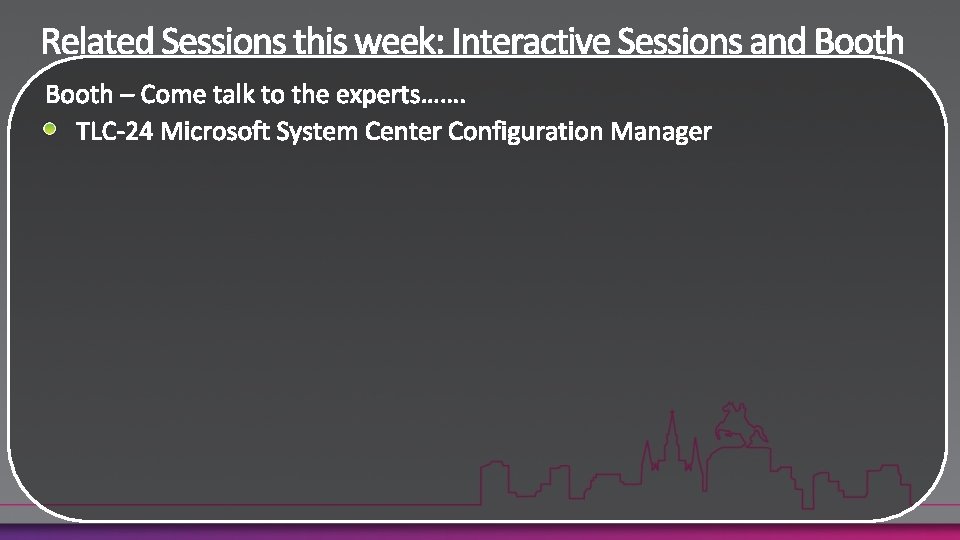 Related Sessions this week: Interactive Sessions and Booth

Booth – Come talk to the experts…….

TLC-24 Microsoft System Center Configuration Manager